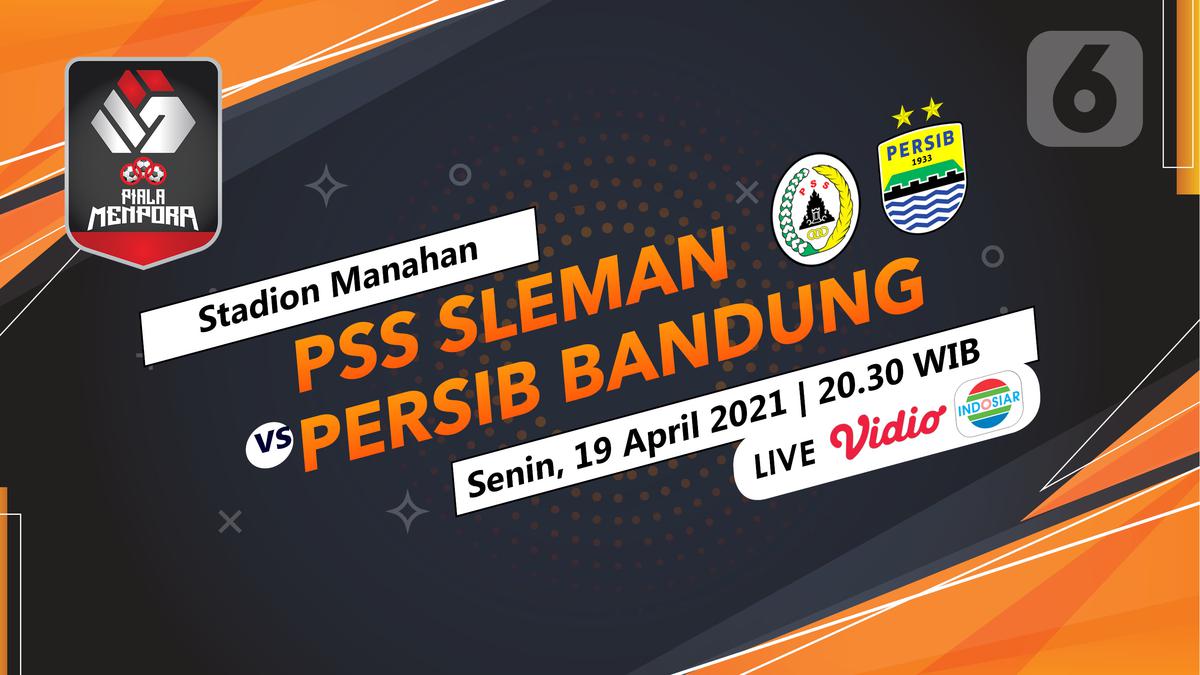 PIALA MENPORA

6

PSS

PERSIB 1933

Stadion Manahan

PSS SLEMAN

VS PERSIB BANDUNG

Senin, 19 April 2021 | 20.30 WIB

LIVE Vidio INDOSIAR